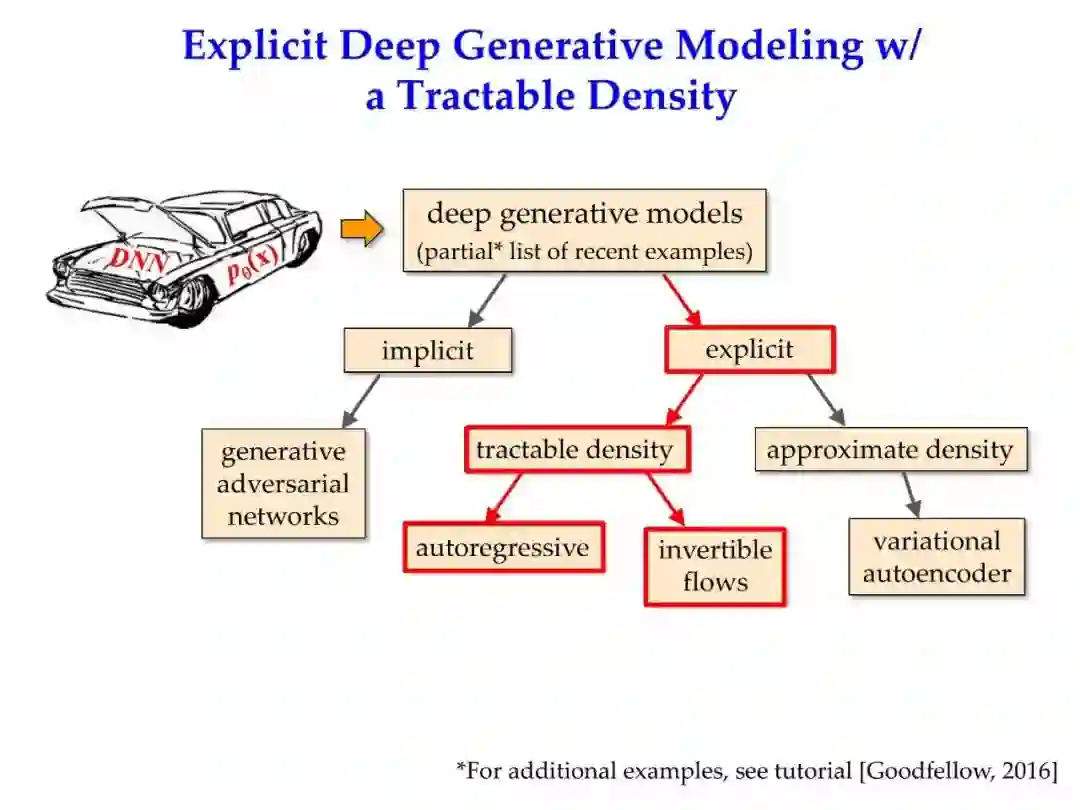 Explicit Deep Generative Modeling w/ a Tractable Density

DNN

$p_\theta(x)$

deep generative models
(partial* list of recent examples)

implicit

explicit

generative adversarial networks

tractable density

approximate density

autoregressive

invertible flows

variational autoencoder

*For additional examples, see tutorial [Goodfellow, 2016]